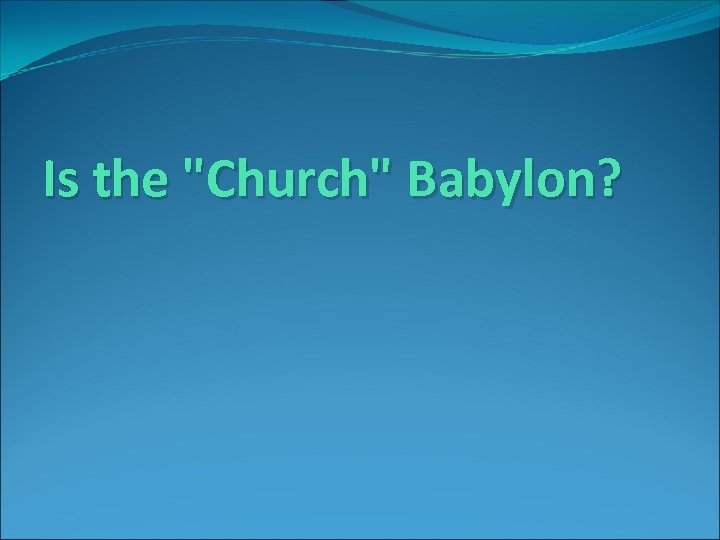 Is the "Church" Babylon?